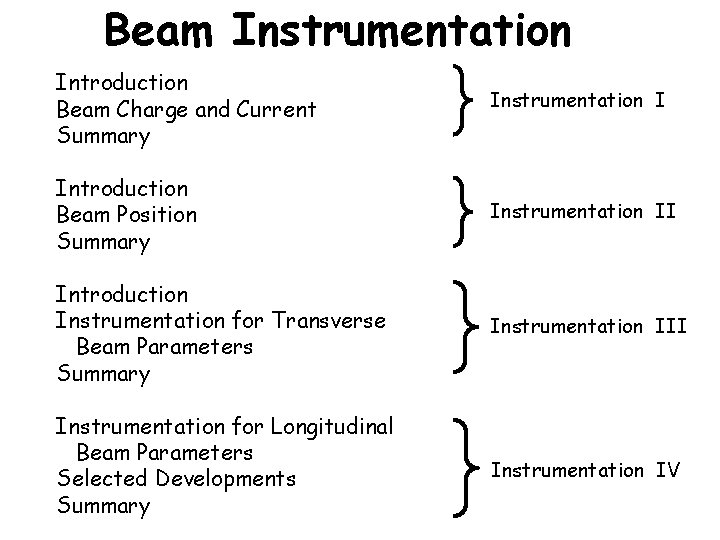 Beam Instrumentation

Introduction
Beam Charge and Current
Summary

Instrumentation I

Introduction
Beam Position
Summary

Instrumentation II

Introduction
Instrumentation for Transverse Beam Parameters
Summary

Instrumentation III

Instrumentation for Longitudinal Beam Parameters
Selected Developments
Summary

Instrumentation IV